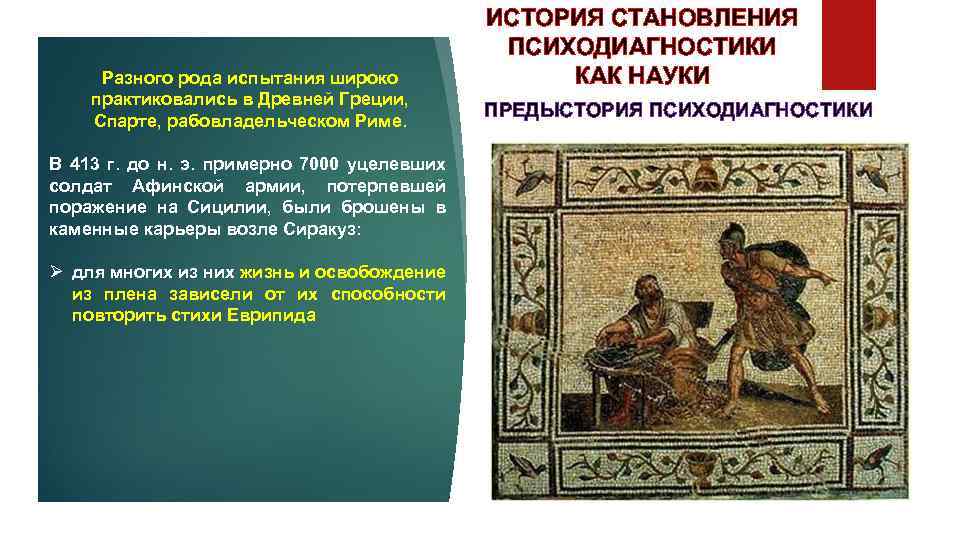 ИСТОРИЯ СТАНОВЛЕНИЯ ПСИХОДИАГНОСТИКИ КАК НАУКИ

ПРЕДЫСТОРИЯ ПСИХОДИАГНОСТИКИ

Разного рода испытания широко практиковались в Древней Греции, Спарте, рабовладельческом Риме.

В 413 г. до н. э. примерно 7000 уцелевших солдат Афинской армии, потерпевшей поражение на Сицилии, были брошены в каменные карьеры возле Сиракуз:

➢ для многих из них жизнь и освобождение из плена зависели от их способности повторить стихи Еврипида